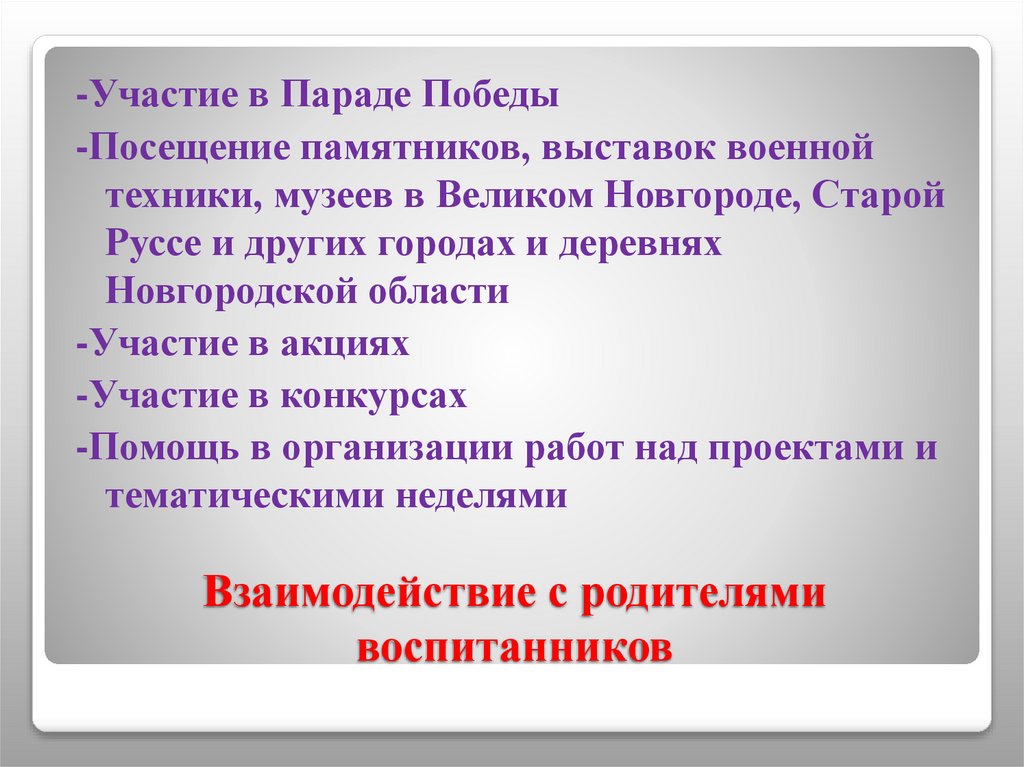 -Участие в Параде Победы

-Посещение памятников, выставок военной техники, музеев в Великом Новгороде, Старой Руссе и других городах и деревнях Новгородской области

-Участие в акциях

-Участие в конкурсах

-Помощь в организации работ над проектами и тематическими неделями

Взаимодействие с родителями воспитанников